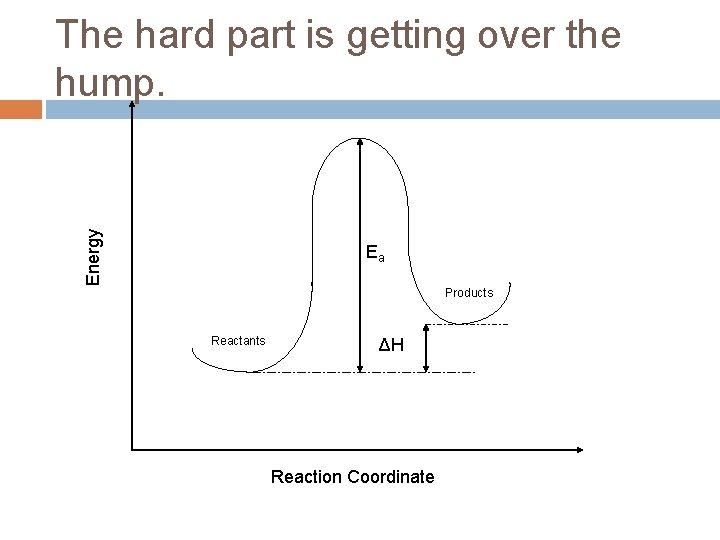 The hard part is getting over the hump.

Energy

$E_a$

Products

Reactants

$\Delta H$

Reaction Coordinate